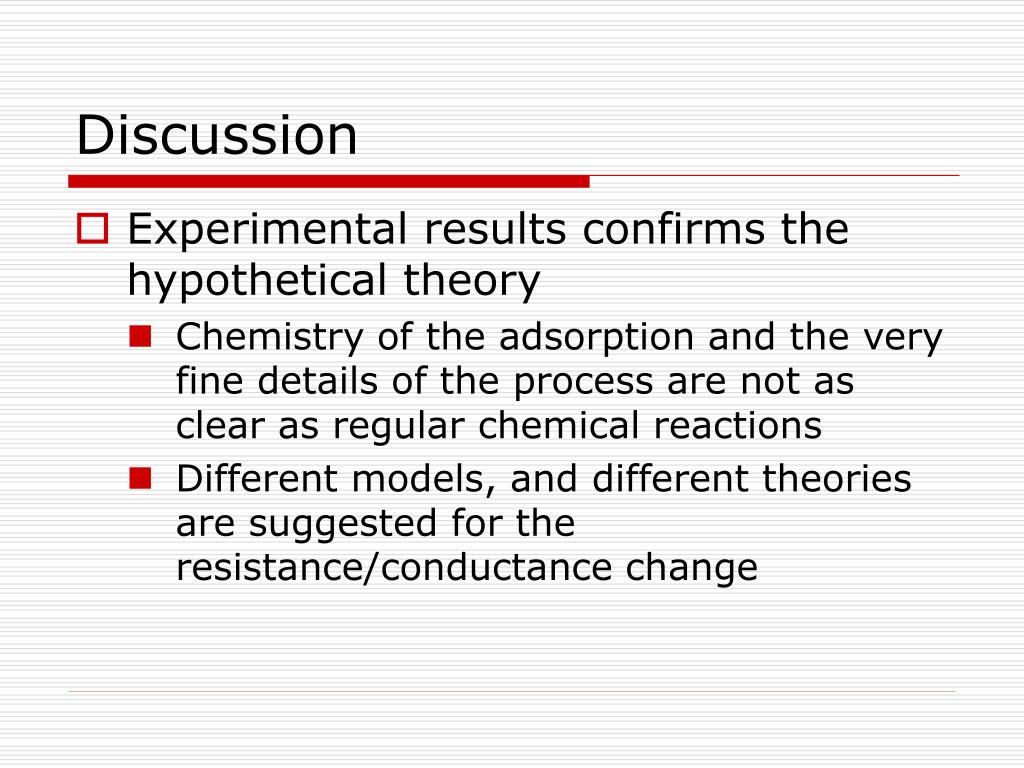 Discussion

Experimental results confirms the hypothetical theory

Chemistry of the adsorption and the very fine details of the process are not as clear as regular chemical reactions

Different models, and different theories are suggested for the resistance/conductance change